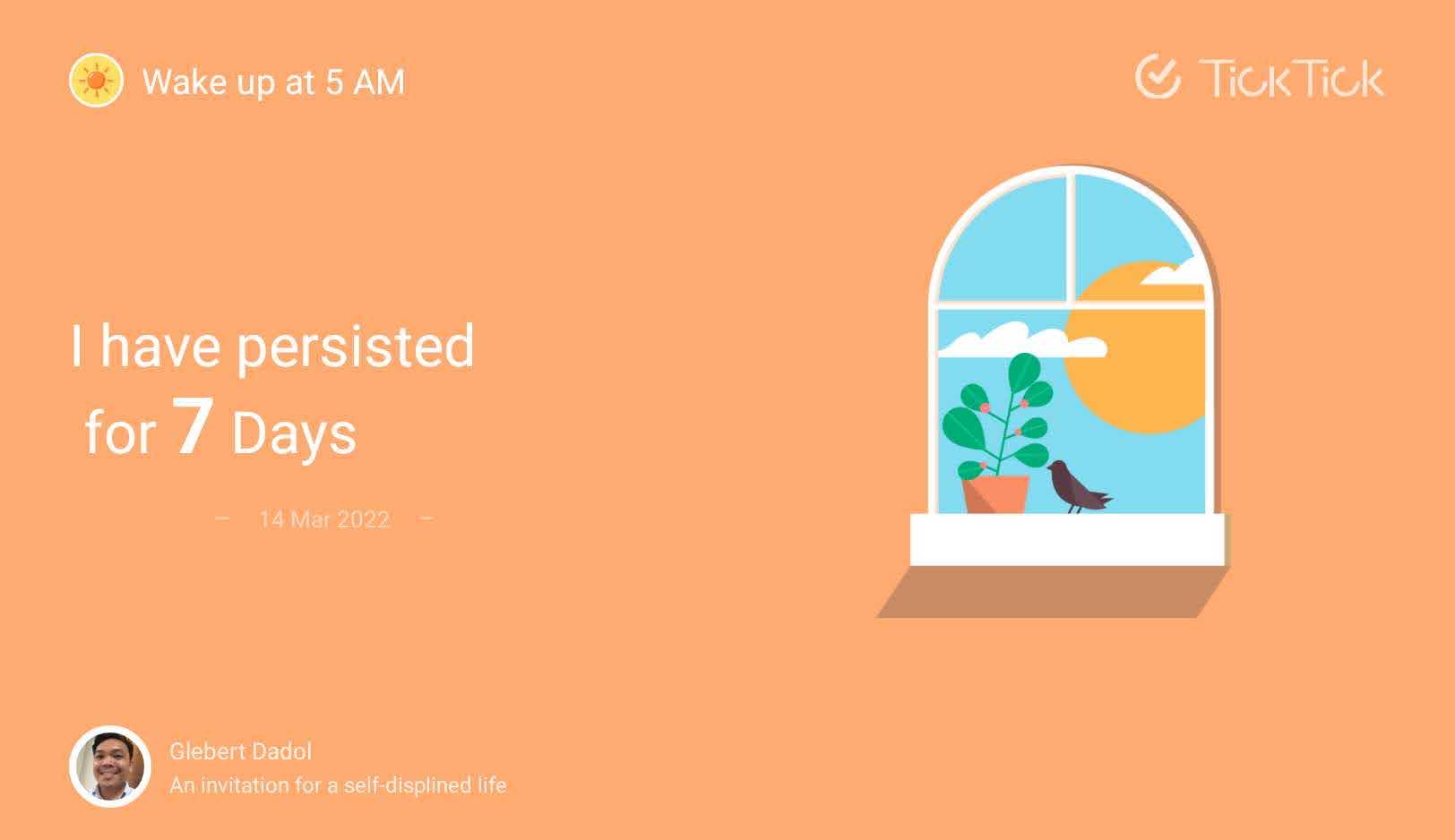 Wake up at 5 AM

TickTick

I have persisted for 7 Days

– 14 Mar 2022 –

Glebert Dadol
An invitation for a self-displined life